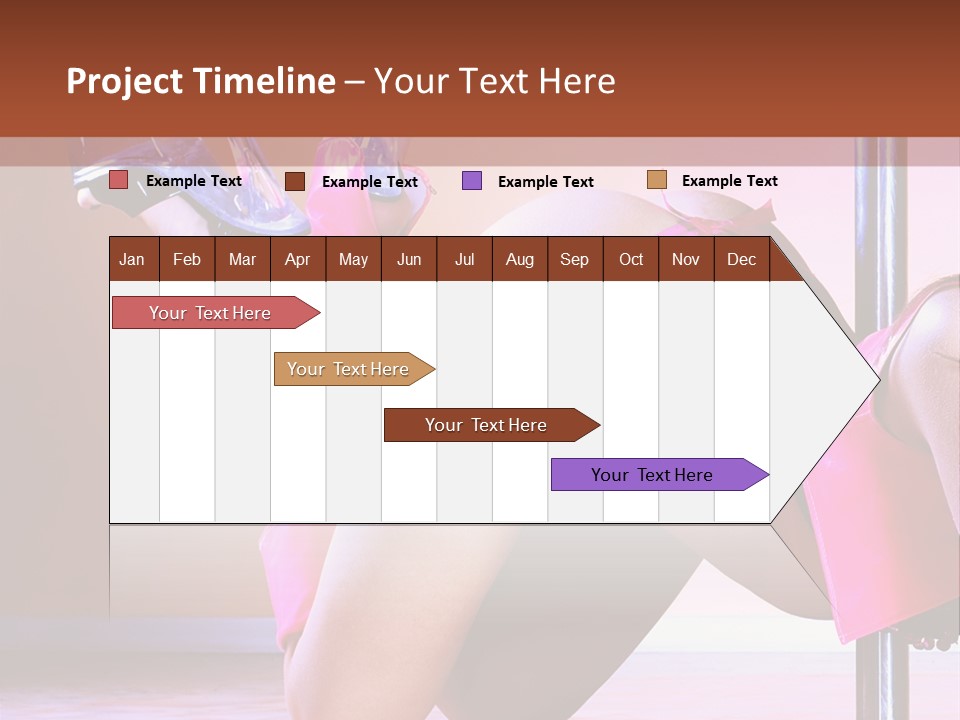 Project Timeline – Your Text Here

Example Text Example Text Example Text Example Text

| Jan | Feb | Mar | Apr | May | Jun | Jul | Aug | Sep | Oct | Nov | Dec |
|---|---|---|---|---|---|---|---|---|---|---|---|

Your Text Here

Your Text Here

Your Text Here

Your Text Here